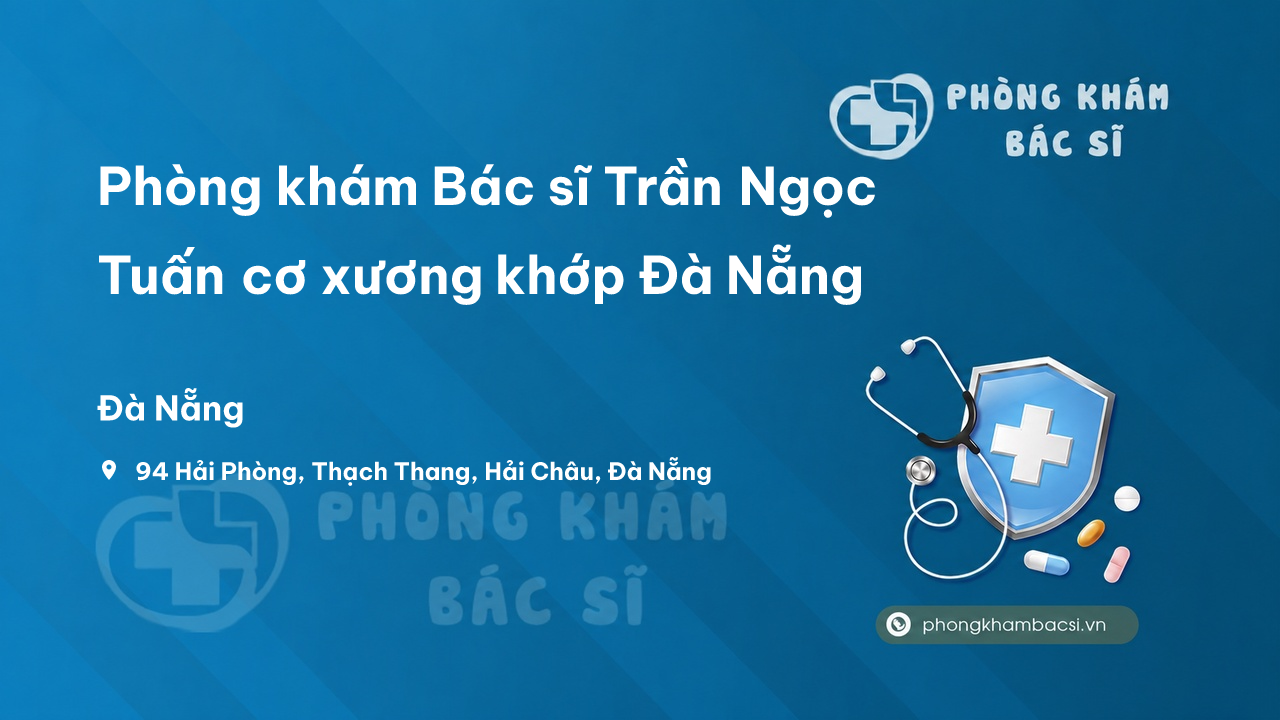 PHÒNG KHÁM BÁC SĨ

Phòng khám Bác sĩ Trần Ngọc Tuấn cơ xương khớp Đà Nẵng

Đà Nẵng

94 Hải Phòng, Thạch Thang, Hải Châu, Đà Nẵng

PHÒNG KHÁM BÁC SĨ

phongkhambacsi.vn